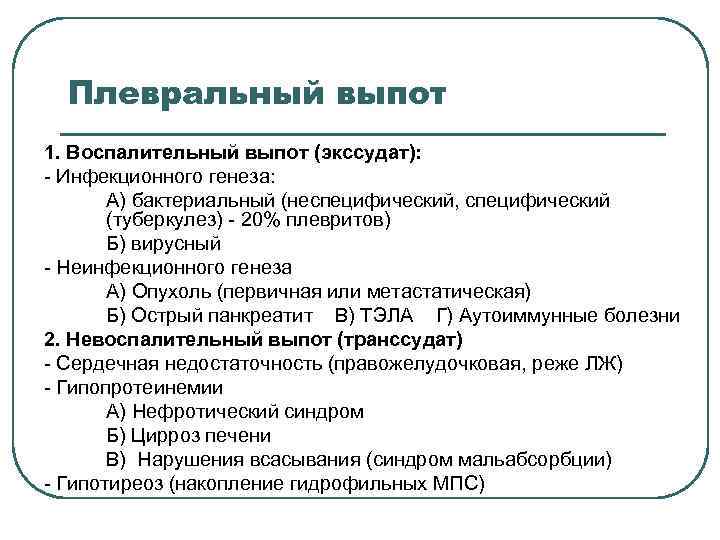 Плевральный выпот

1. Воспалительный выпот (экссудат):
- Инфекционного генеза:
А) бактериальный (неспецифический, специфический (туберкулез) - 20% плевритов)
Б) вирусный
- Неинфекционного генеза
А) Опухоль (первичная или метастатическая)
Б) Острый панкреатит В) ТЭЛА Г) Аутоиммунные болезни
2. Невоспалительный выпот (транссудат)
- Сердечная недостаточность (правожелудочковая, реже ЛЖ)
- Гипопротеинемии
А) Нефротический синдром
Б) Цирроз печени
В) Нарушения всасывания (синдром мальабсорбции)
- Гипотиреоз (накопление гидрофильных МПС)